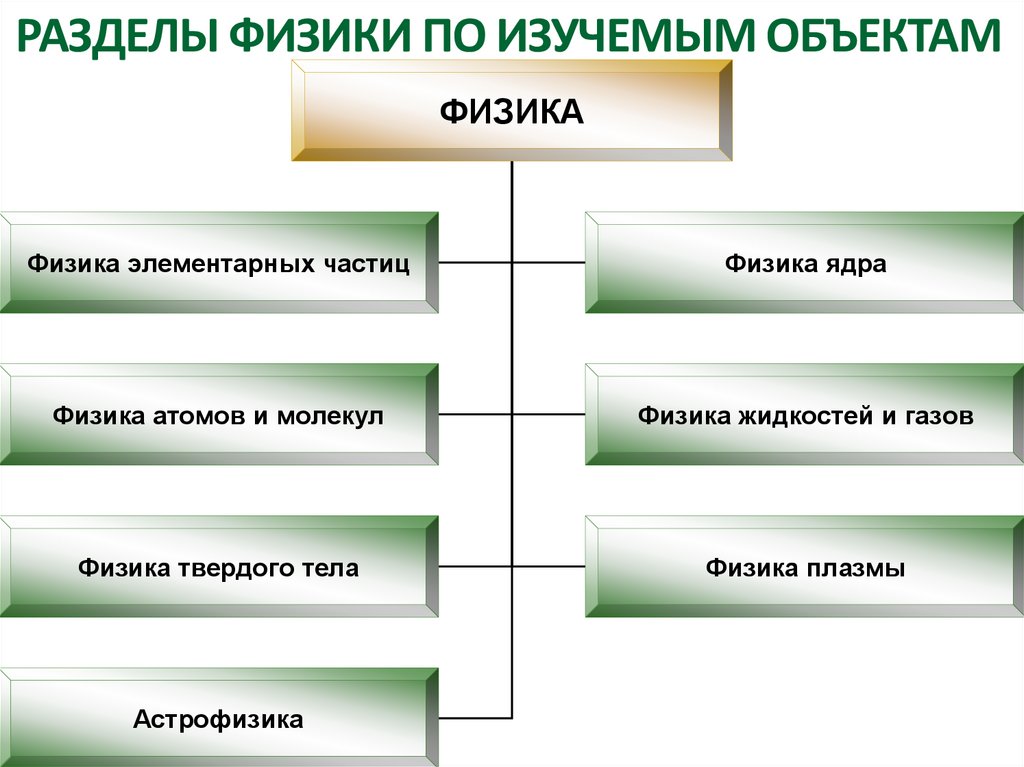 РАЗДЕЛЫ ФИЗИКИ ПО ИЗУЧЕМЫМ ОБЪЕКТАМ

ФИЗИКА

Физика элементарных частиц

Физика ядра

Физика атомов и молекул

Физика жидкостей и газов

Физика твердого тела

Физика плазмы

Астрофизика